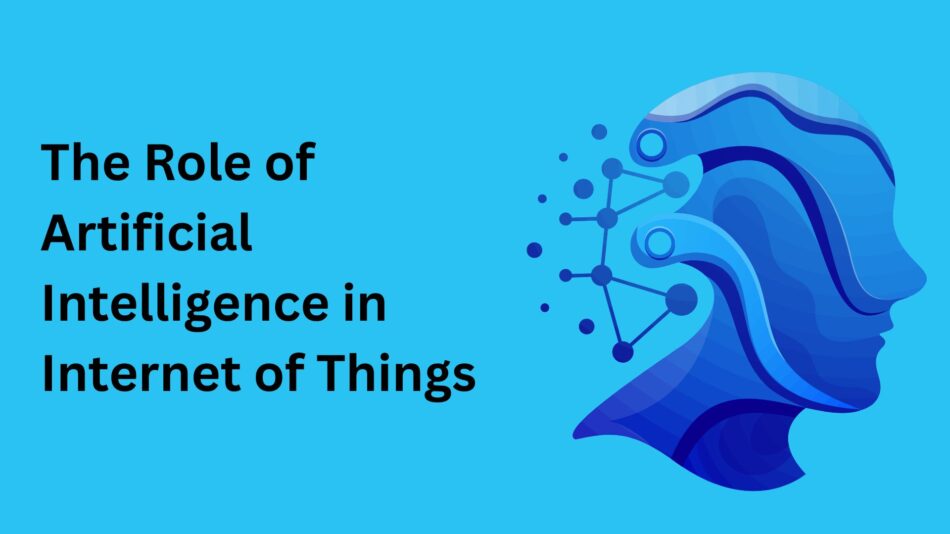 The Role of Artificial Intelligence in Internet of Things